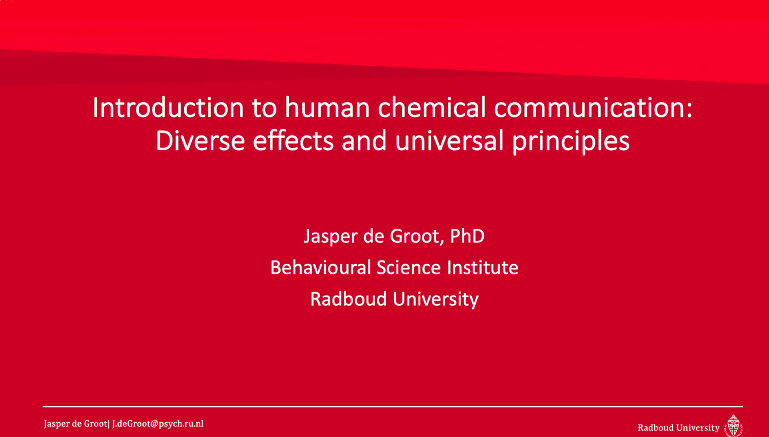 Introduction to human chemical communication: Diverse effects and universal principles

Jasper de Groot, PhD
Behavioural Science Institute
Radboud University

Jasper de Groot| J.deGroot@psych.ru.nl

Radboud University